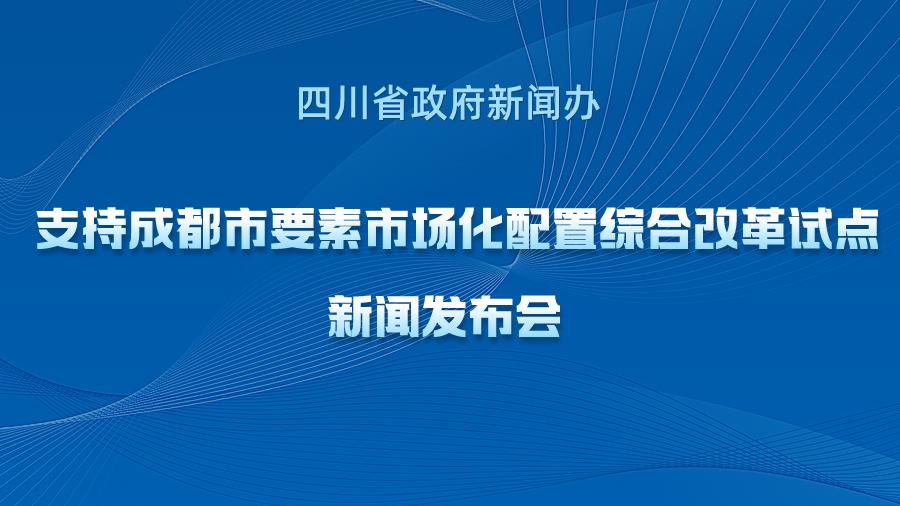 四川省政府新闻办

支持成都市要素市场化配置综合改革试点

新闻发布会